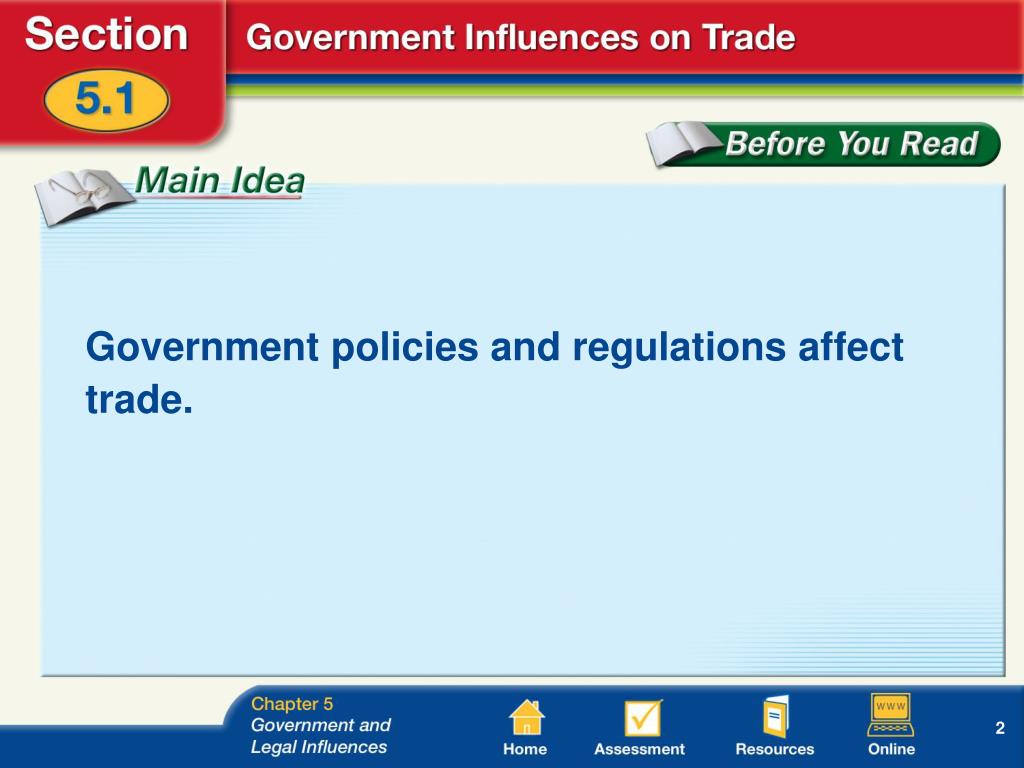 Section 5.1

Government Influences on Trade

Before You Read

Main Idea

Government policies and regulations affect trade.

Chapter 5
Government and Legal Influences

Home Assessment Resources WWW Online

2